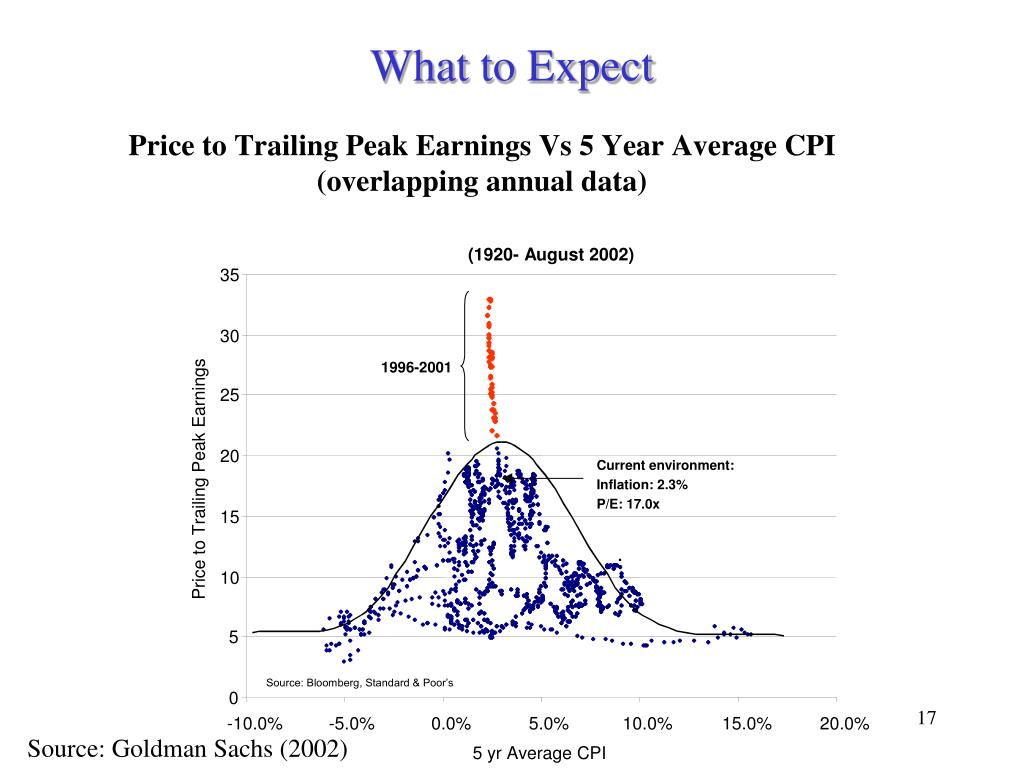 What to Expect

Price to Trailing Peak Earnings Vs 5 Year Average CPI (overlapping annual data)

(1920- August 2002)

Price to Trailing Peak Earnings

35
30
25
20
15
10
5
0

1996-2001

Current environment:
Inflation: 2.3%
P/E: 17.0x

Source: Bloomberg, Standard & Poor's

-10.0% -5.0% 0.0% 5.0% 10.0% 15.0% 20.0%

5 yr Average CPI

Source: Goldman Sachs (2002)

17